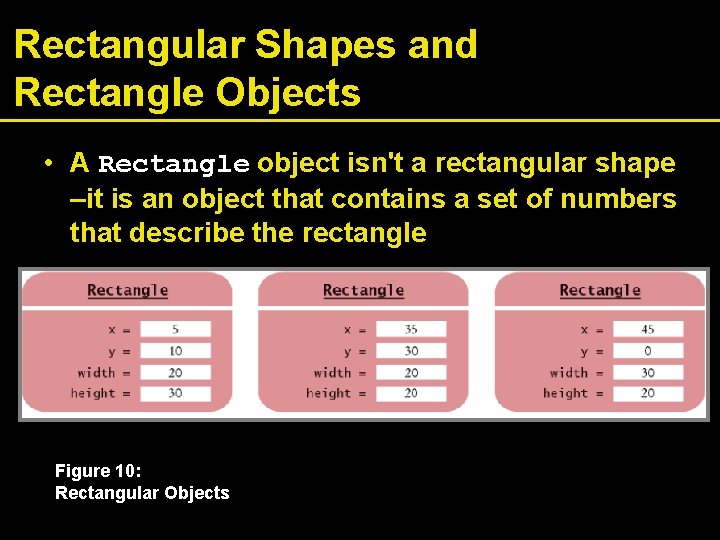 Rectangular Shapes and Rectangle Objects

• A Rectangle object isn't a rectangular shape –it is an object that contains a set of numbers that describe the rectangle

Rectangle

x = 5
y = 10
width = 20
height = 30

Rectangle

x = 35
y = 30
width = 20
height = 20

Rectangle

x = 45
y = 0
width = 30
height = 20

Figure 10:
Rectangular Objects